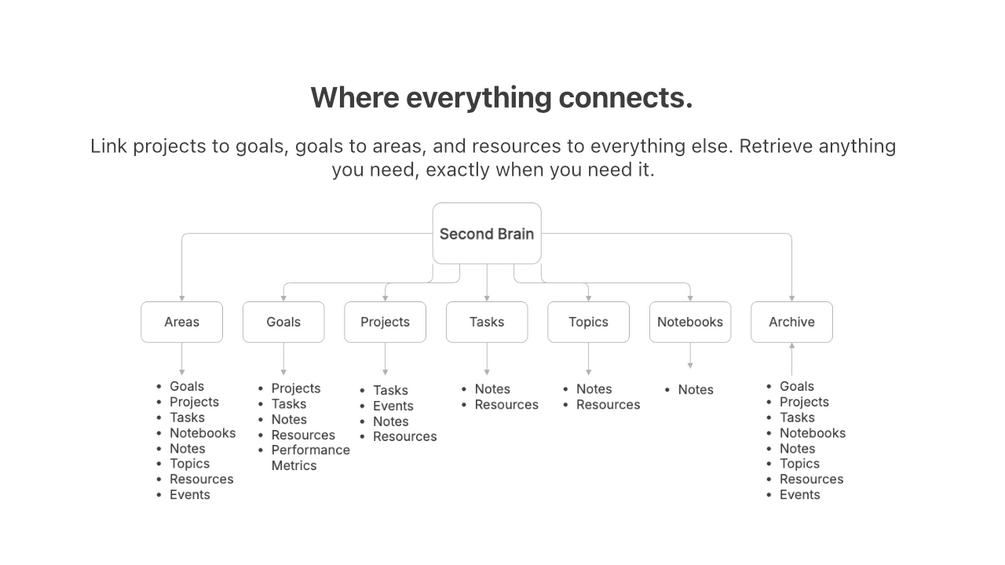 Where everything connects.

Link projects to goals, goals to areas, and resources to everything else. Retrieve anything you need, exactly when you need it.

Second Brain

Areas

- Goals
- Projects
- Tasks
- Notebooks
- Notes
- Topics
- Resources
- Events

Goals

- Projects
- Tasks
- Notes
- Resources
- Performance Metrics

Projects

- Tasks
- Events
- Notes
- Resources

Tasks

- Notes
- Resources

Topics

- Notes
- Resources

Notebooks

- Notes

Archive

- Goals
- Projects
- Tasks
- Notebooks
- Notes
- Topics
- Resources
- Events